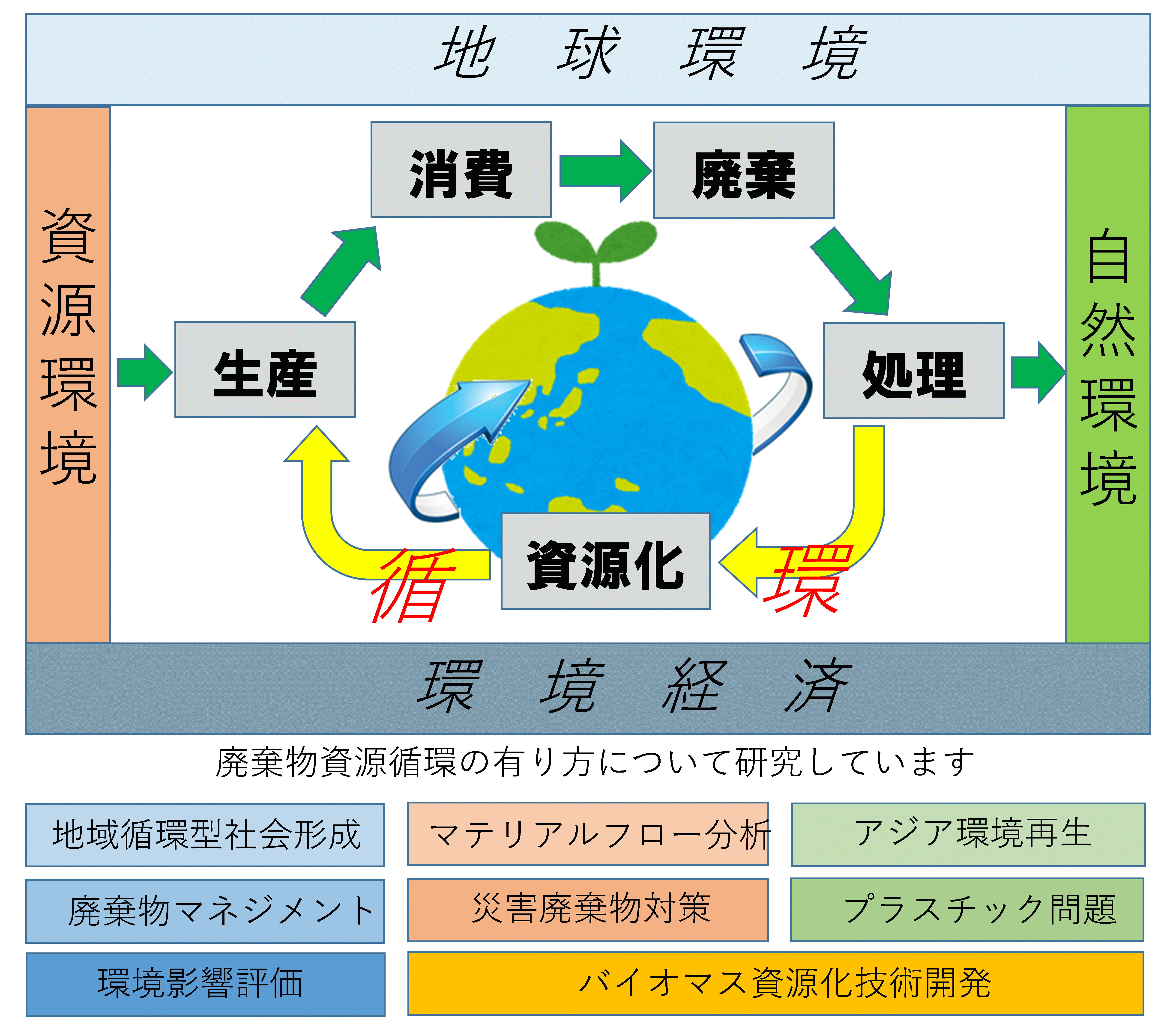 地　球　環　境

資源環境

消費

廃棄

生産

処理

自然環境

資源化

循

環

環　境　経　済

廃棄物資源循環の有り方について研究しています

地域循環型社会形成

マテリアルフロー分析

アジア環境再生

廃棄物マネジメント

災害廃棄物対策

プラスチック問題

環境影響評価

バイオマス資源化技術開発